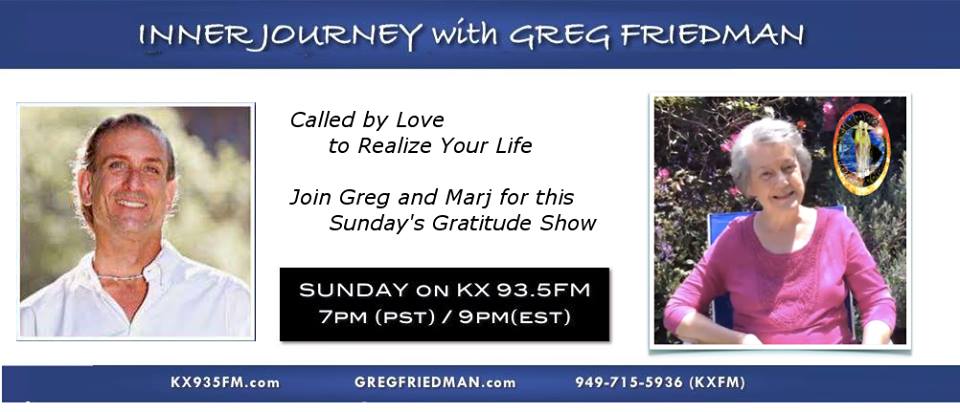 INNER JOURNEY with GREG FRIEDMAN

Called by Love
to Realize Your Life

Join Greg and Marj for this
Sunday's Gratitude Show

SUNDAY ON KX 93.5FM
7PM (PST) / 9PM(EST)

KX935FM.com GREGFRIEDMAN.com 949-715-5936 (KXFM)